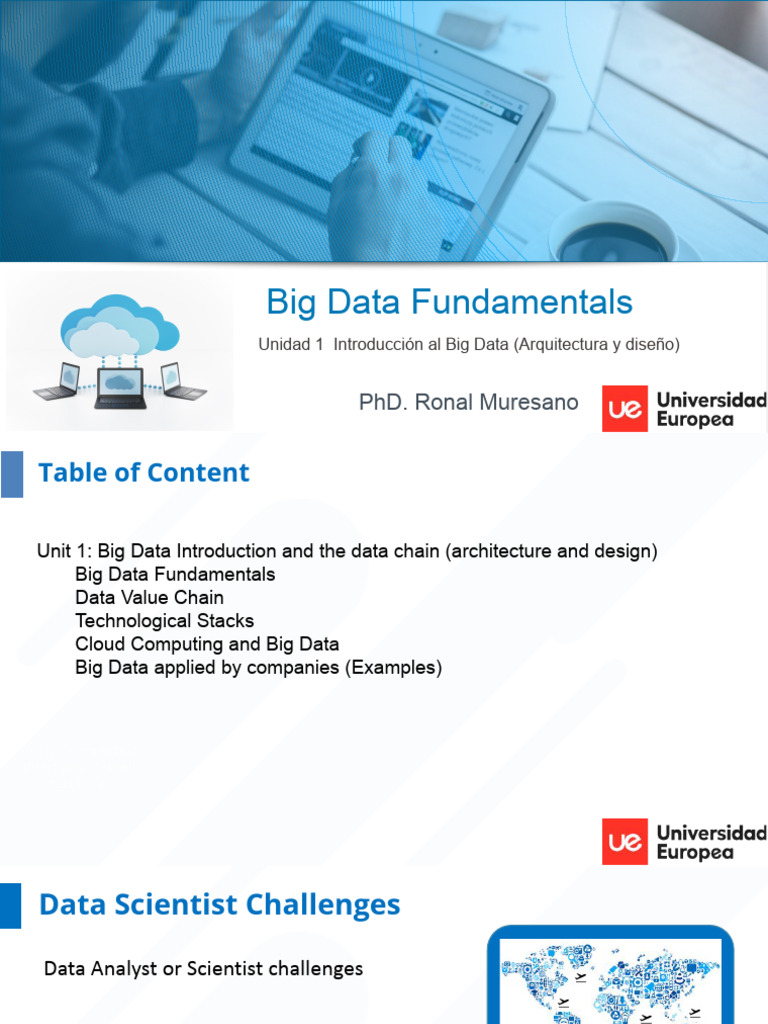 Big Data Fundamentals

Unidad 1 Introducción al Big Data (Arquitectura y diseño)

PhD. Ronal Muresano

ue Universidad Europea

Table of Content

Unit 1: Big Data Introduction and the data chain (architecture and design)
Big Data Fundamentals
Data Value Chain
Technological Stacks
Cloud Computing and Big Data
Big Data applied by companies (Examples)

ue Universidad Europea

Data Scientist Challenges

Data Analyst or Scientist challenges